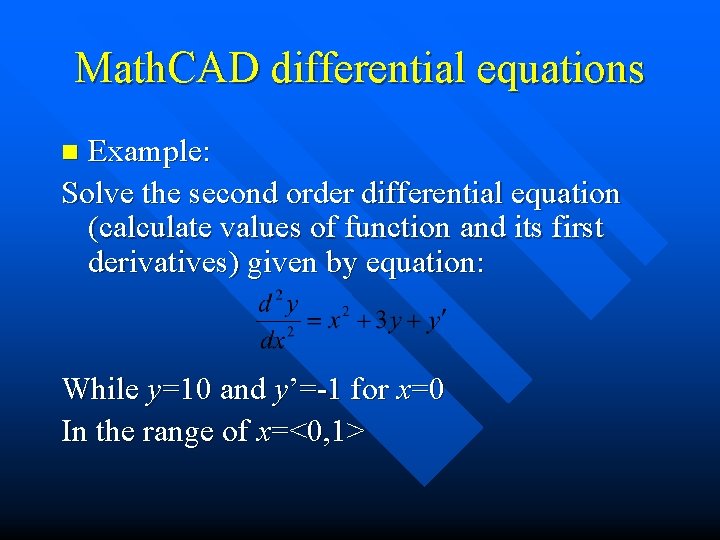 MathCAD differential equations

Example:

Solve the second order differential equation (calculate values of function and its first derivatives) given by equation:

$\frac{d^2y}{dx^2} = x^2 + 3y + y'$

While $y$=10 and $y'$=-1 for $x$=0

In the range of $x$=<0,1>